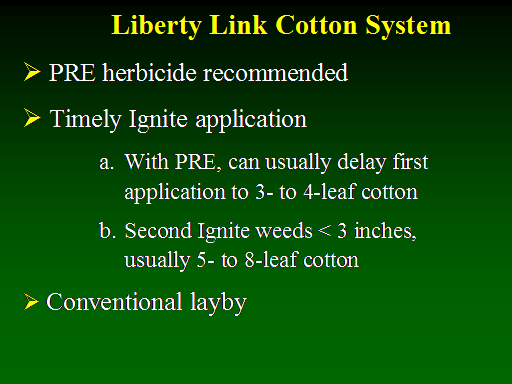 Liberty Link Cotton System

➢ PRE herbicide recommended

➢ Timely Ignite application

a. With PRE, can usually delay first application to 3- to 4-leaf cotton

b. Second Ignite weeds < 3 inches, usually 5- to 8-leaf cotton

➢ Conventional layby